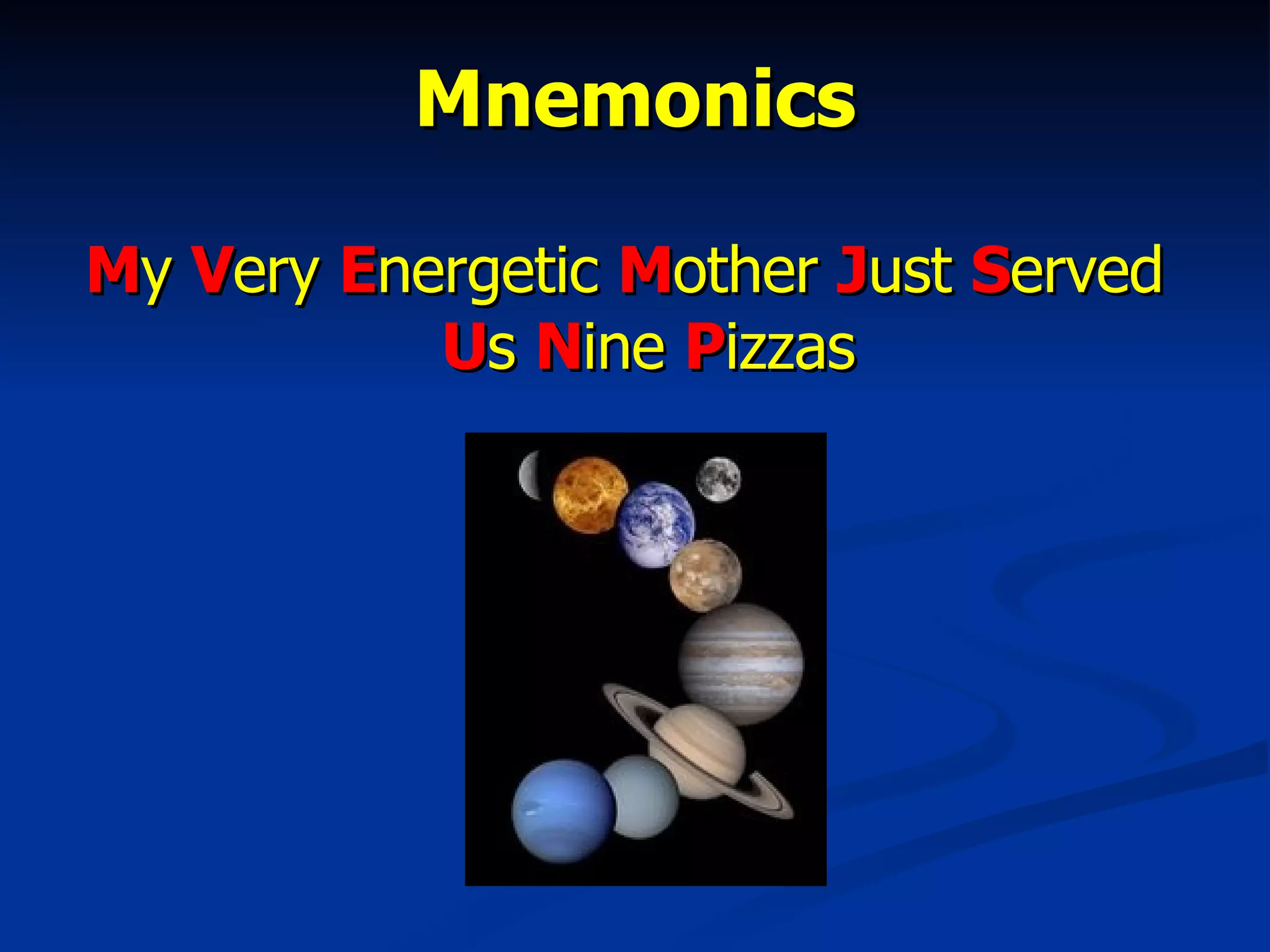 Mnemonics

My Very Energetic Mother Just Served Us Nine Pizzas